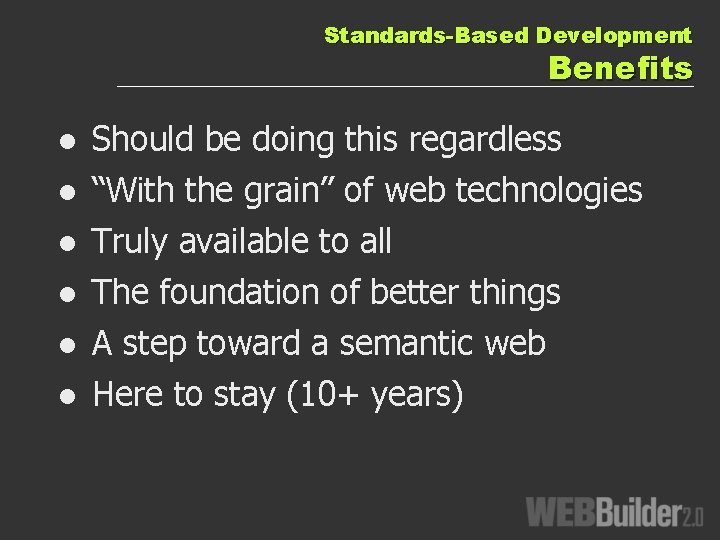 Standards-Based Development
Benefits

- Should be doing this regardless
- “With the grain” of web technologies
- Truly available to all
- The foundation of better things
- A step toward a semantic web
- Here to stay (10+ years)

WEBBuilder2.0